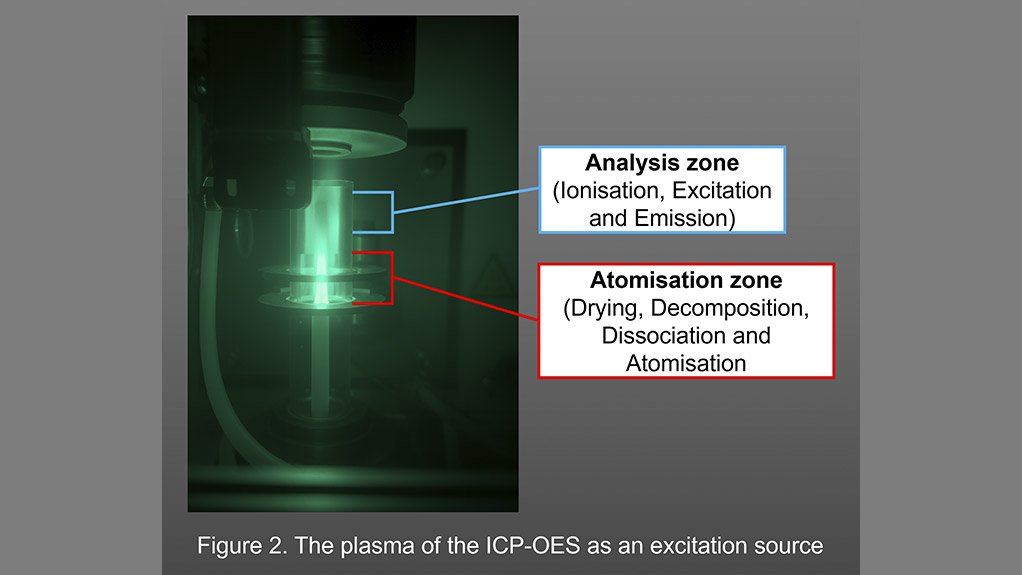 **Analysis zone**
(Ionisation, Excitation and Emission)

**Atomisation zone**
(Drying, Decomposition, Dissociation and Atomisation

Figure 2. The plasma of the ICP-OES as an excitation source